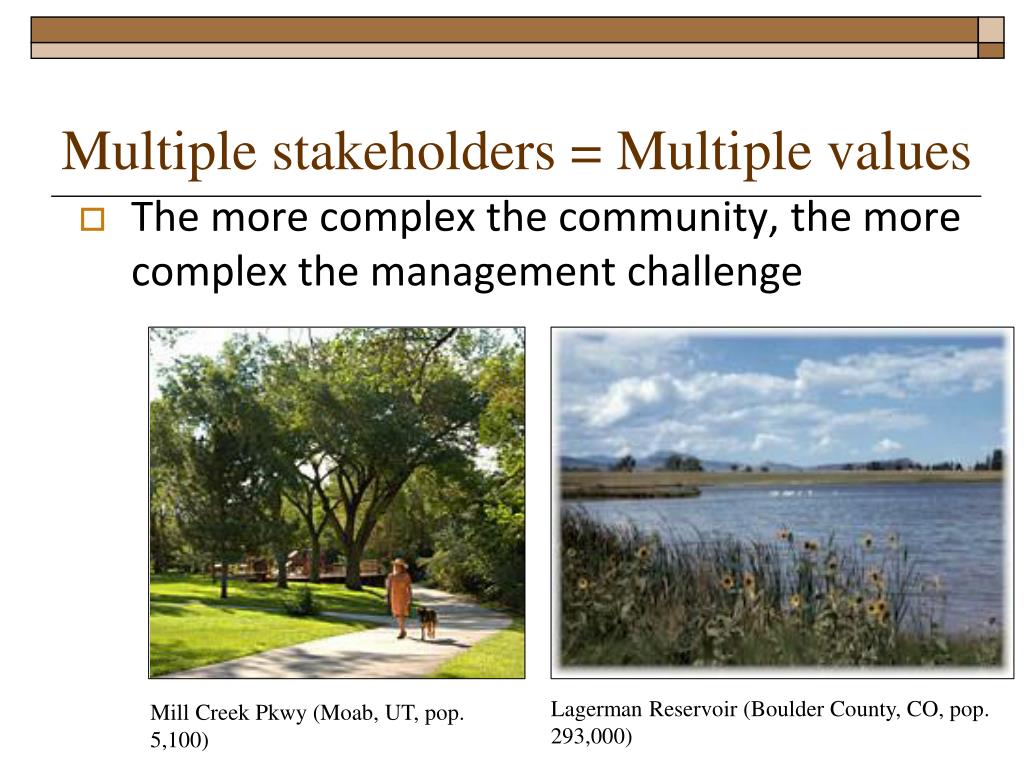 Multiple stakeholders = Multiple values

The more complex the community, the more complex the management challenge

Mill Creek Pkwy (Moab, UT, pop. 5,100)

Lagerman Reservoir (Boulder County, CO, pop. 293,000)